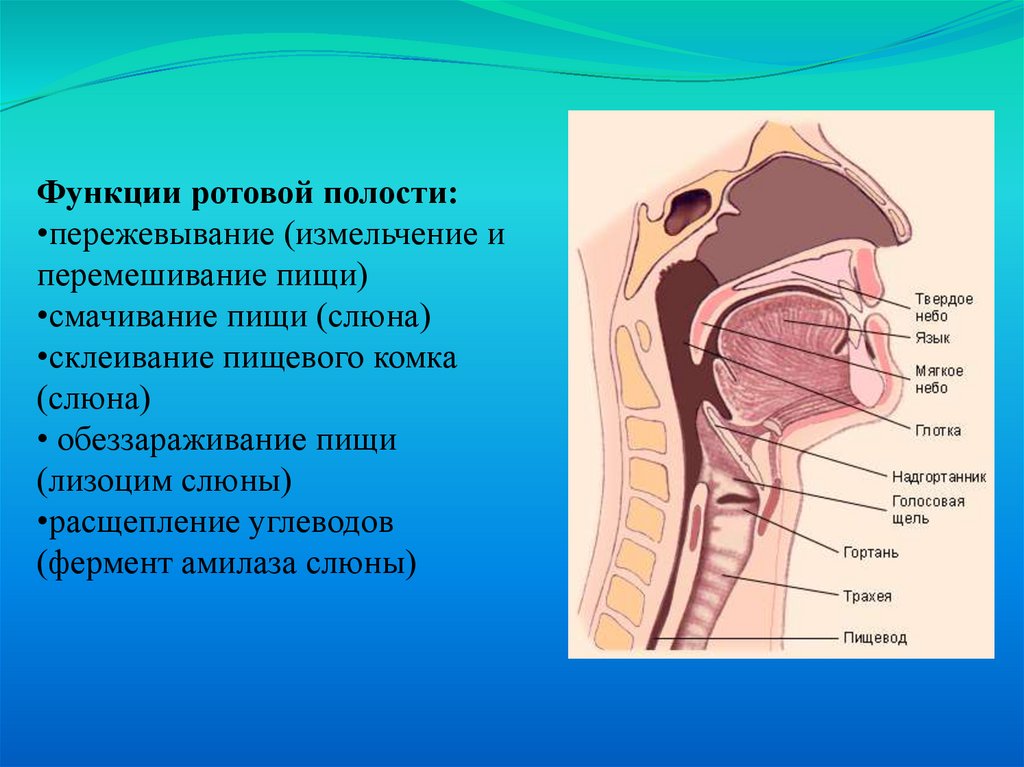 Функции ротовой полости:
•пережевывание (измельчение и перемешивание пищи)
•смачивание пищи (слюна)
•склеивание пищевого комка (слюна)
• обеззараживание пищи (лизоцим слюны)
•расщепление углеводов (фермент амилаза слюны)

Твердое небо
Язык
Мягкое небо
Глотка
Надгортанник
Голосовая щель
Гортань
Трахея
Пищевод